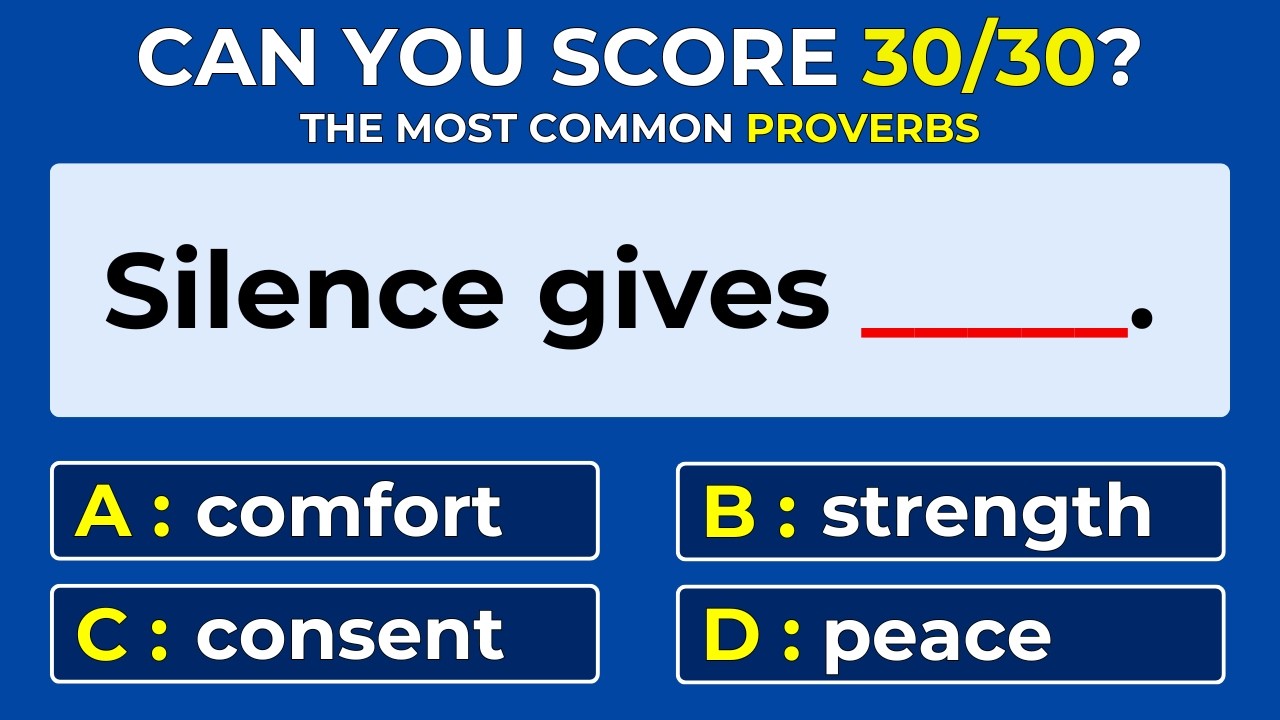 CAN YOU SCORE 30/30?
THE MOST COMMON PROVERBS

Silence gives ____.

A : comfort
B : strength
C : consent
D : peace